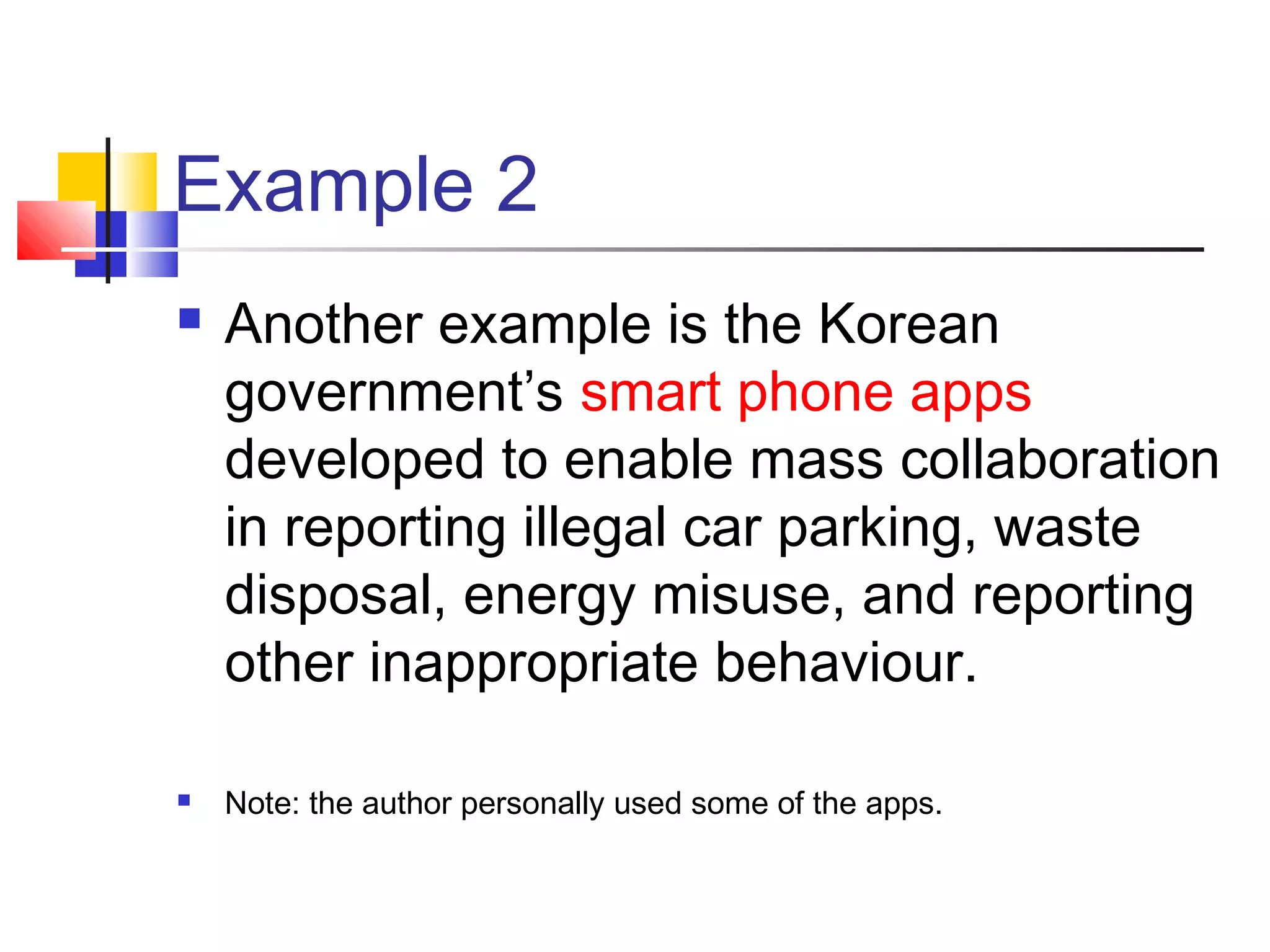 Example 2

Another example is the Korean government’s smart phone apps developed to enable mass collaboration in reporting illegal car parking, waste disposal, energy misuse, and reporting other inappropriate behaviour.

Note: the author personally used some of the apps.